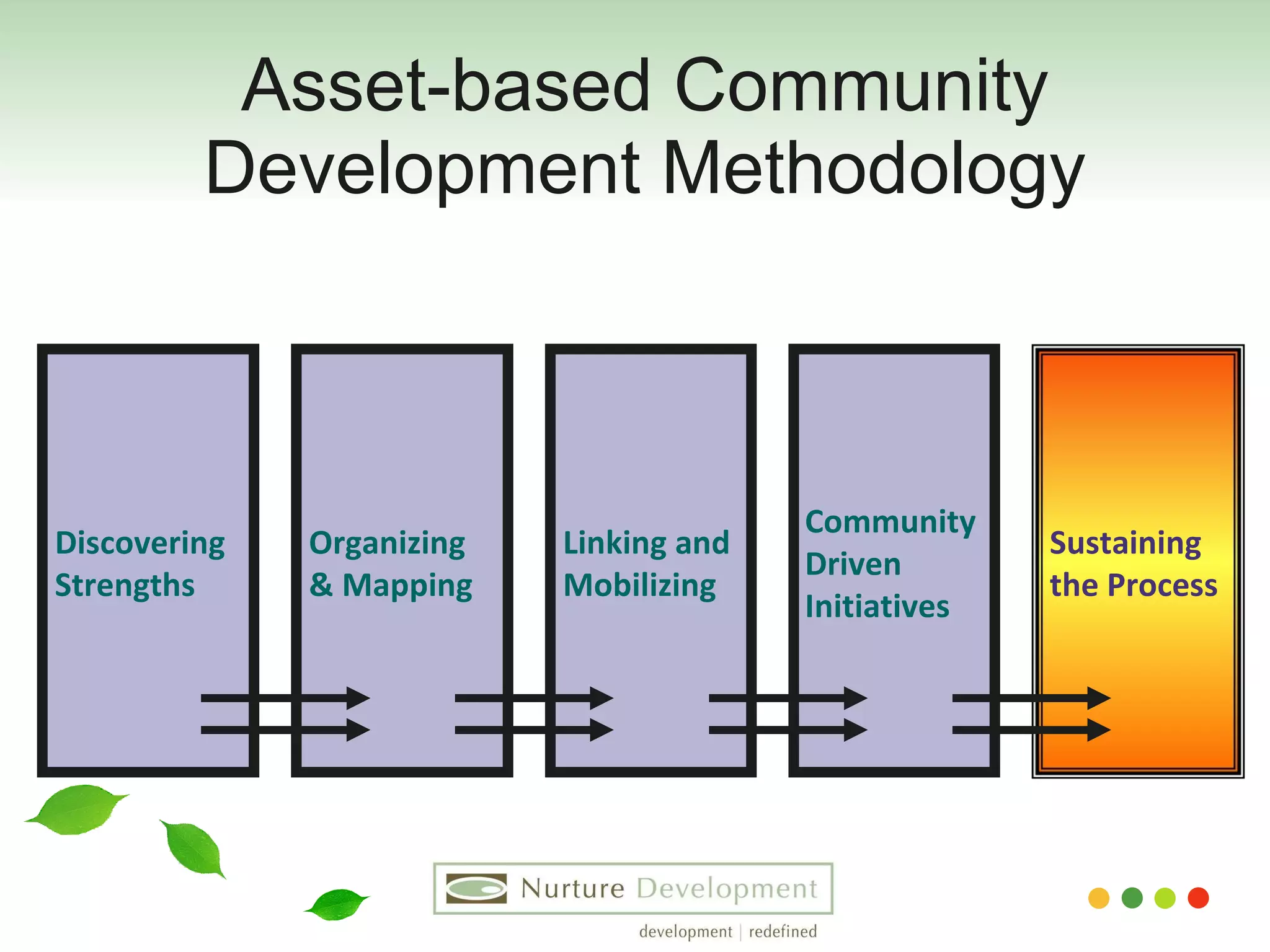 Asset-based Community Development Methodology

Discovering Strengths

Organizing & Mapping

Linking and Mobilizing

Community Driven Initiatives

Sustaining the Process

Nurture Development

development | redefined